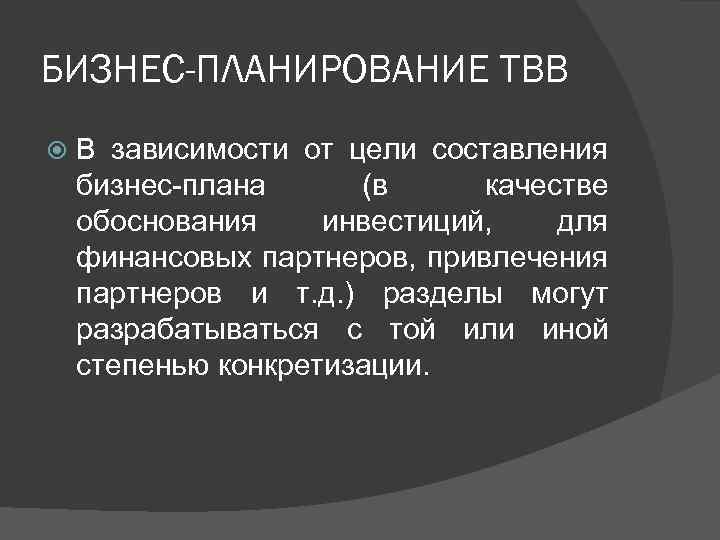 БИЗНЕС-ПЛАНИРОВАНИЕ ТВВ

В зависимости от цели составления бизнес-плана (в качестве обоснования инвестиций, для финансовых партнеров, привлечения партнеров и т.д.) разделы могут разрабатываться с той или иной степенью конкретизации.